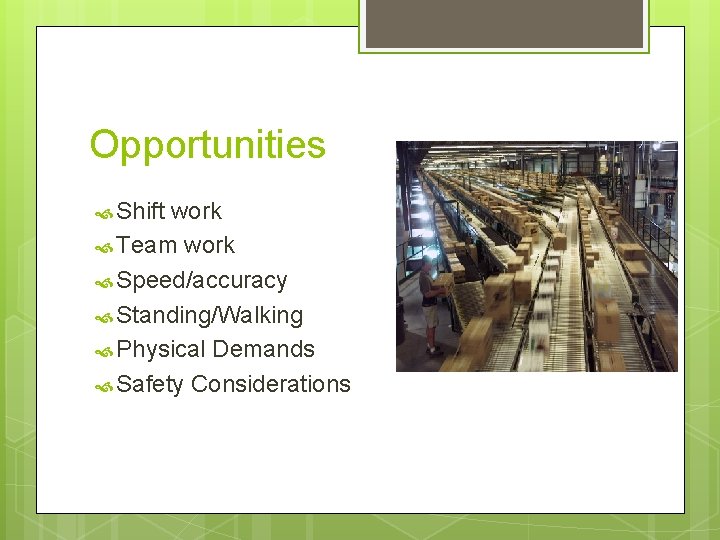 Opportunities

Shift work
Team work
Speed/accuracy
Standing/Walking
Physical Demands
Safety Considerations